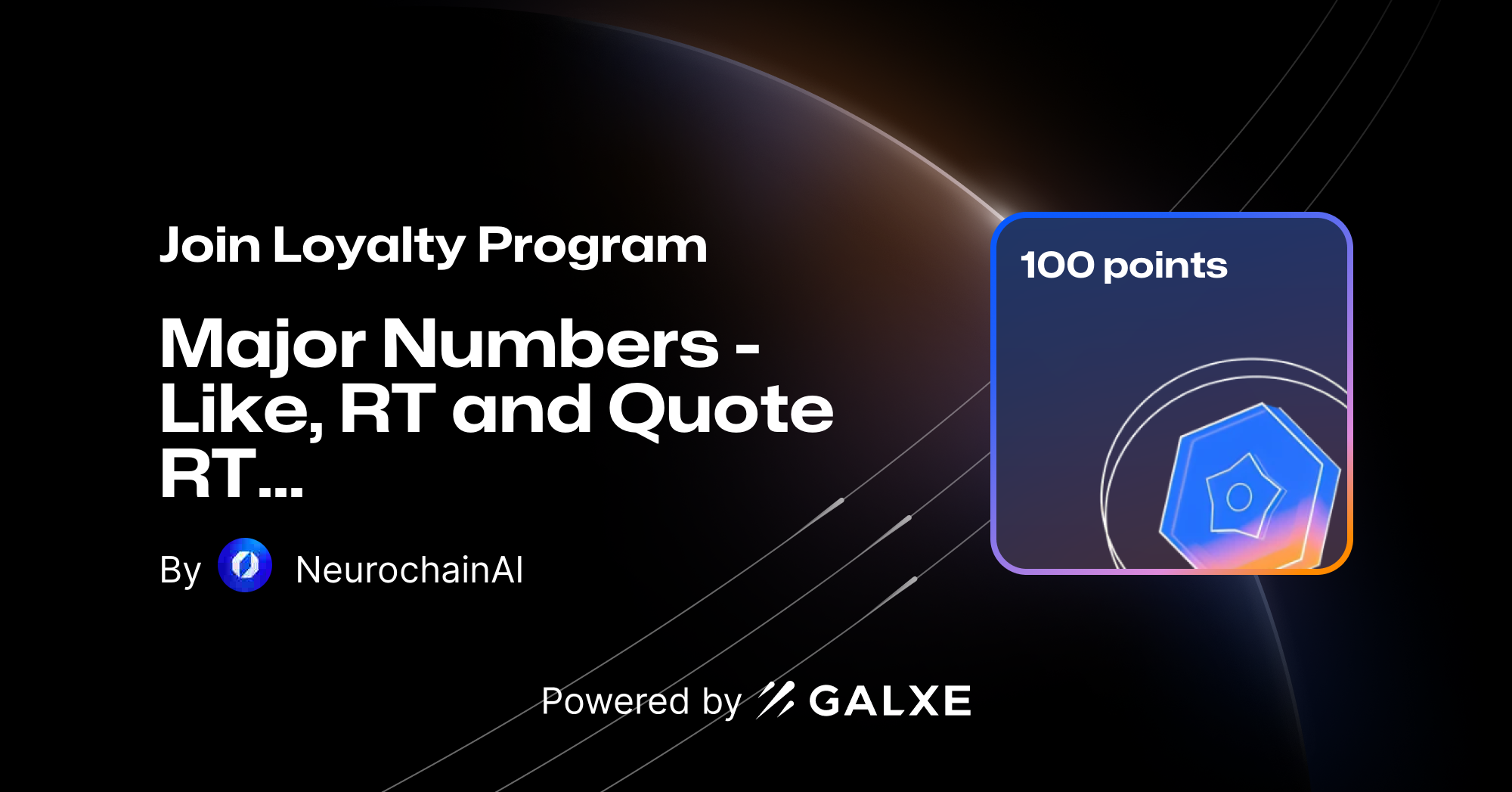 Join Loyalty Program

Major Numbers - Like, RT and Quote RT...

By NeurochainAI

100 points

Powered by GALXE